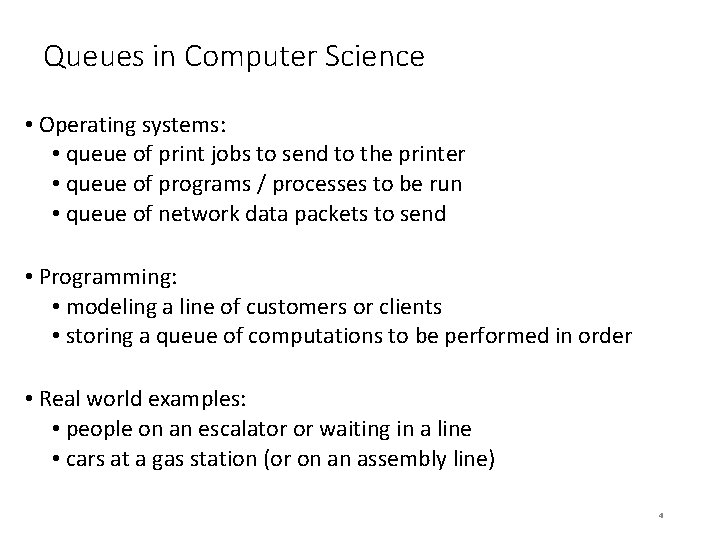 Queues in Computer Science

• Operating systems:
  • queue of print jobs to send to the printer
  • queue of programs / processes to be run
  • queue of network data packets to send

• Programming:
  • modeling a line of customers or clients
  • storing a queue of computations to be performed in order

• Real world examples:
  • people on an escalator or waiting in a line
  • cars at a gas station (or on an assembly line)

4